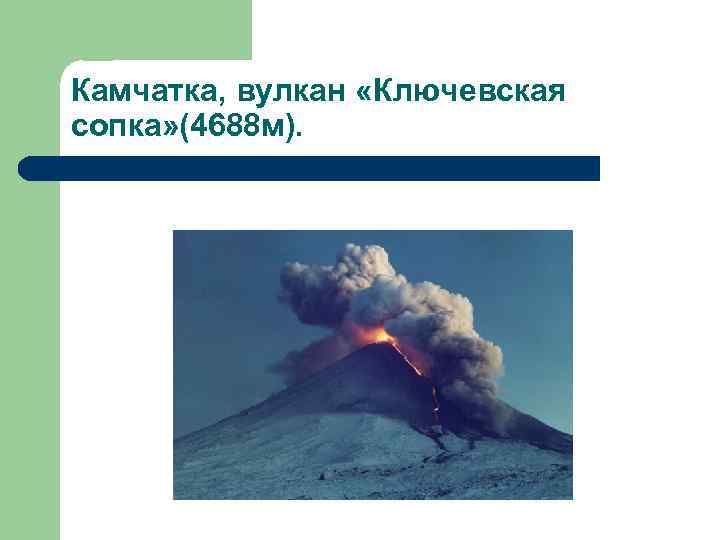 Камчатка, вулкан «Ключевская сопка»(4688м).